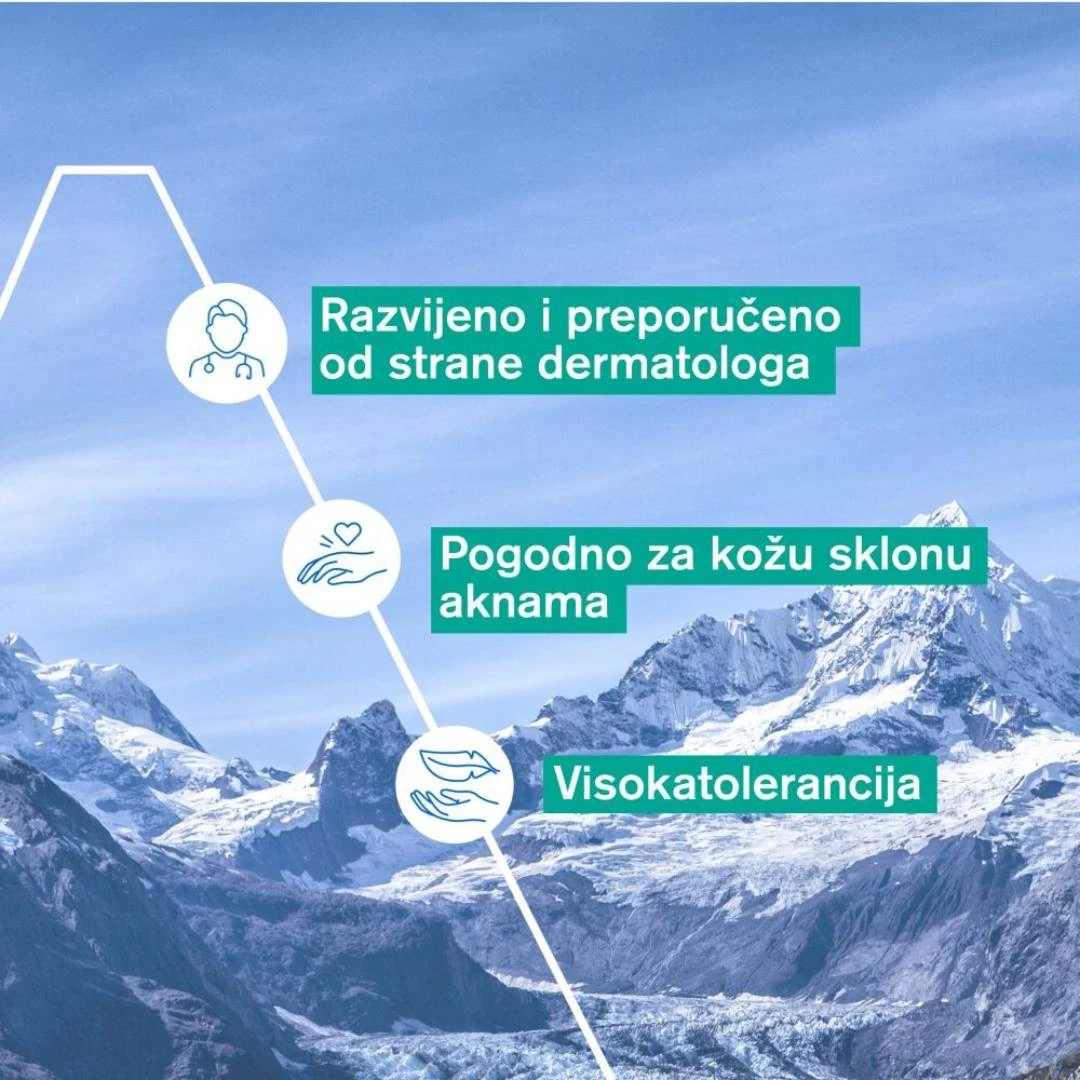 Razvijeno i preporučeno od strane dermatologa

Pogodno za kožu sklonu aknama

Visokatolerancija